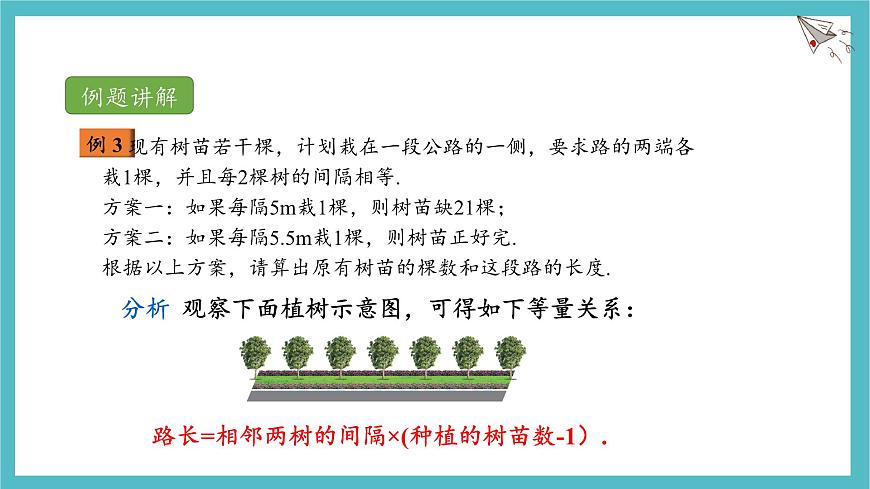 例题讲解

例 3 现有树苗若干棵，计划栽在一段公路的一侧，要求路的两端各栽1棵，并且每2棵树的间隔相等.
方案一：如果每隔5m栽1棵，则树苗缺21棵；
方案二：如果每隔5.5m栽1棵，则树苗正好完.
根据以上方案，请算出原有树苗的棵数和这段路的长度.

分析 观察下面植树示意图，可得如下等量关系：

路长=相邻两树的间隔×(种植的树苗数-1）.